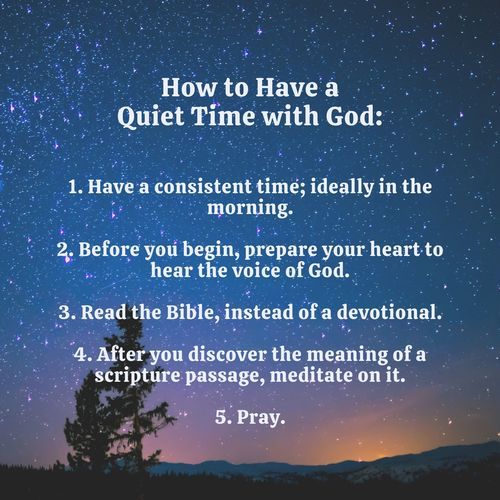 How to Have a Quiet Time with God:

1. Have a consistent time; ideally in the morning.

2. Before you begin, prepare your heart to hear the voice of God.

3. Read the Bible, instead of a devotional.

4. After you discover the meaning of a scripture passage, meditate on it.

5. Pray.